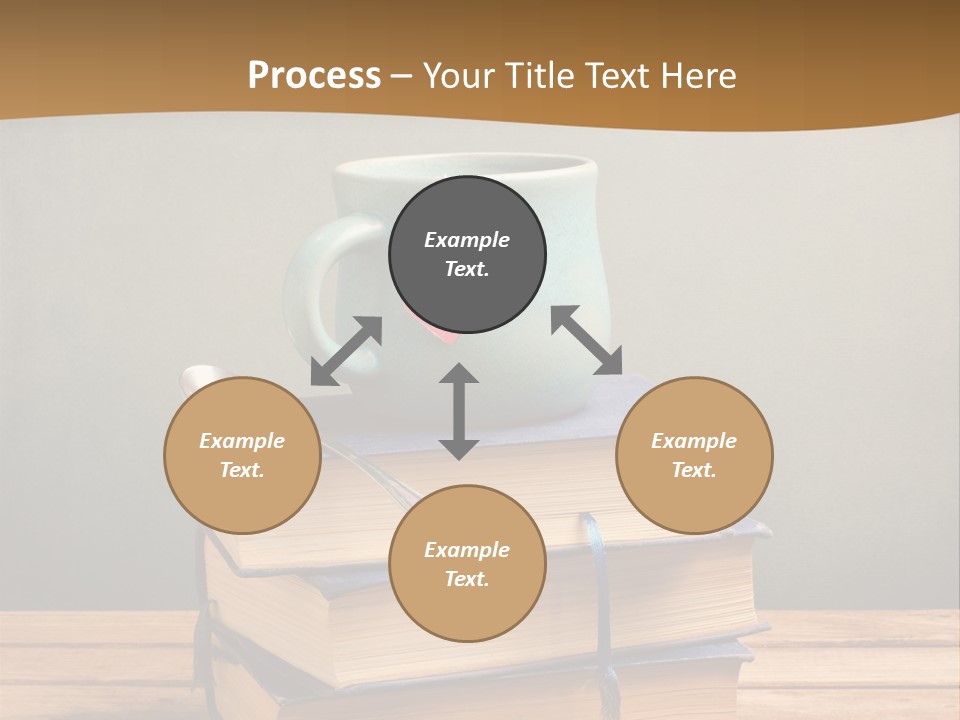 Process – Your Title Text Here

Example Text.

Example Text.

Example Text.

Example Text.